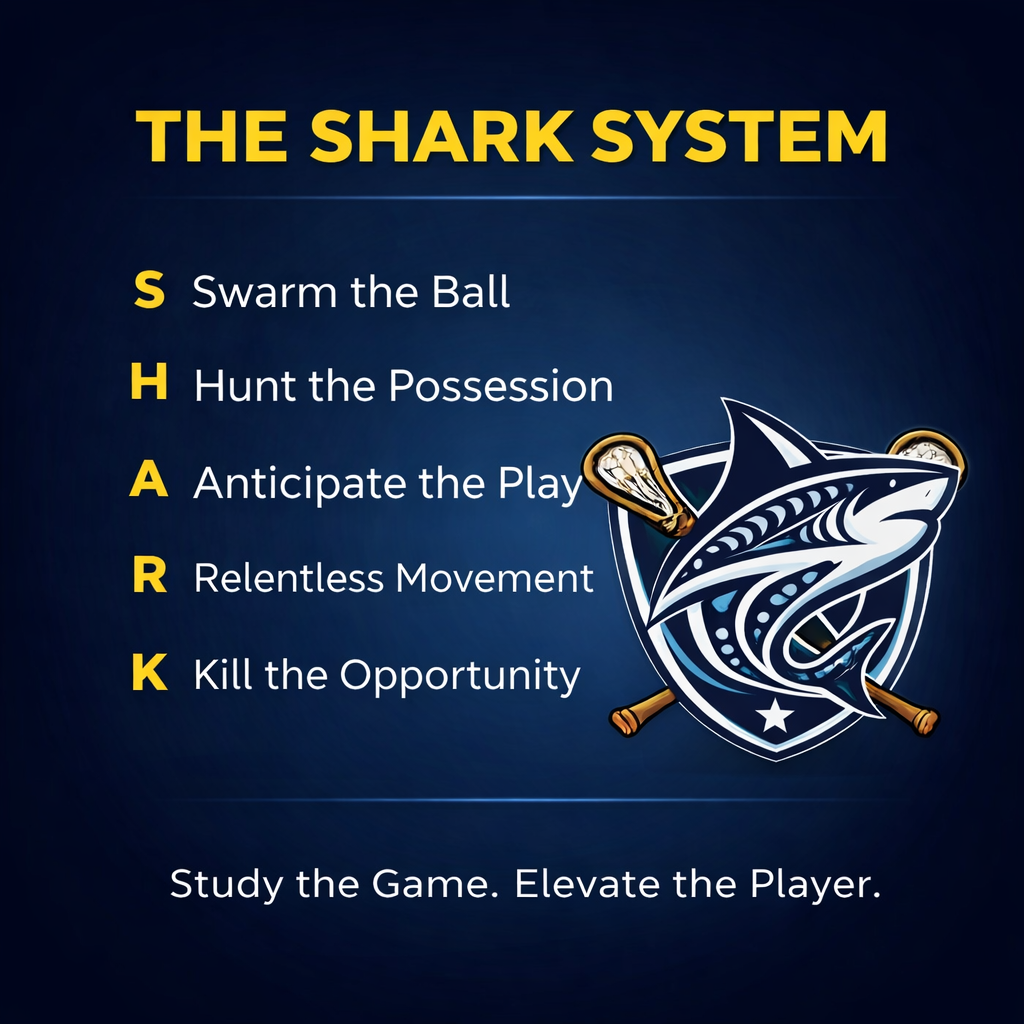 THE SHARK SYSTEM

S Swarm the Ball

H Hunt the Possession

A Anticipate the Play

R Relentless Movement

K Kill the Opportunity

Study the Game. Elevate the Player.